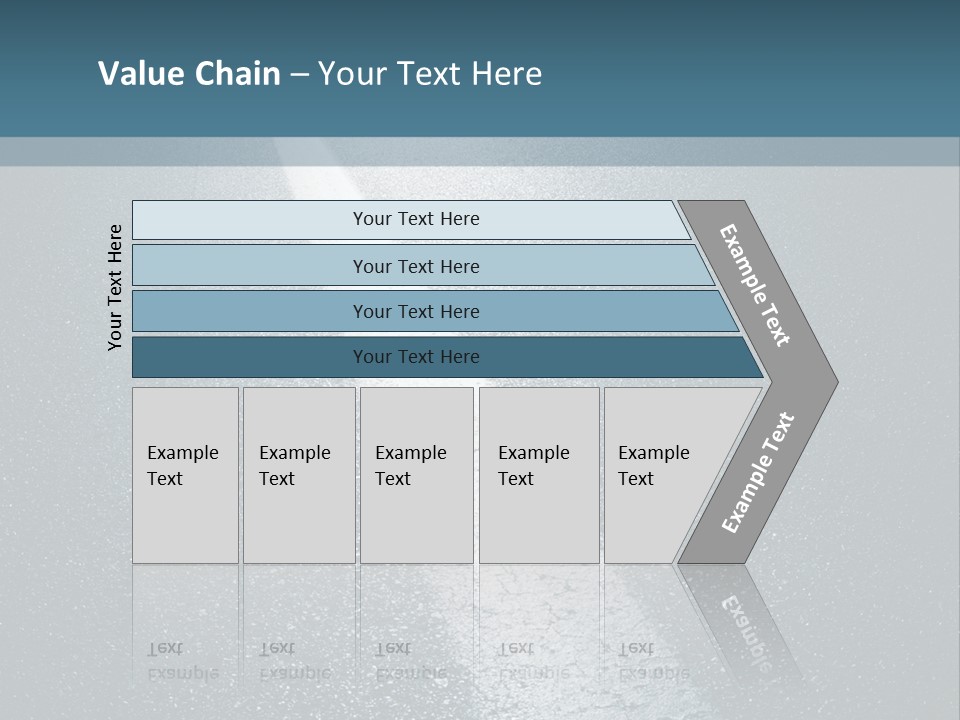 Value Chain – Your Text Here

Your Text Here

Your Text Here

Your Text Here

Your Text Here

Your Text Here

Example Text

Example Text

Example Text

Example Text

Example Text

Example Text

Example Text